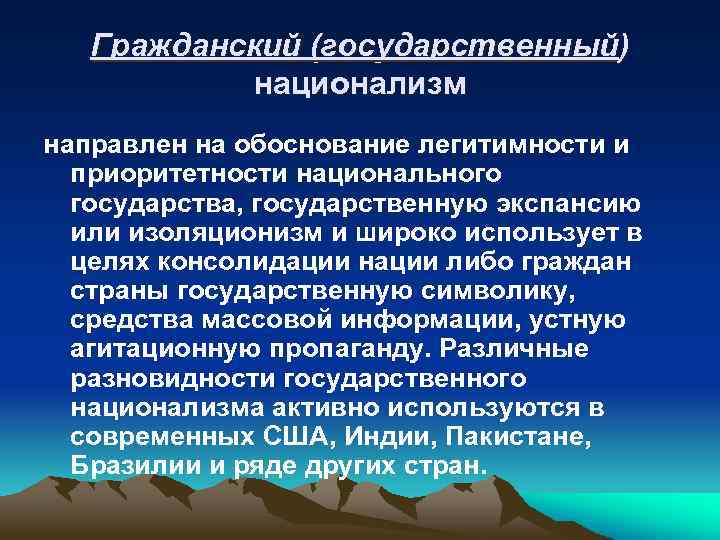 Гражданский (государственный) национализм

направлен на обоснование легитимности и приоритетности национального государства, государственную экспансию или изоляционизм и широко использует в целях консолидации нации либо граждан страны государственную символику, средства массовой информации, устную агитационную пропаганду. Различные разновидности государственного национализма активно используются в современных США, Индии, Пакистане, Бразилии и ряде других стран.